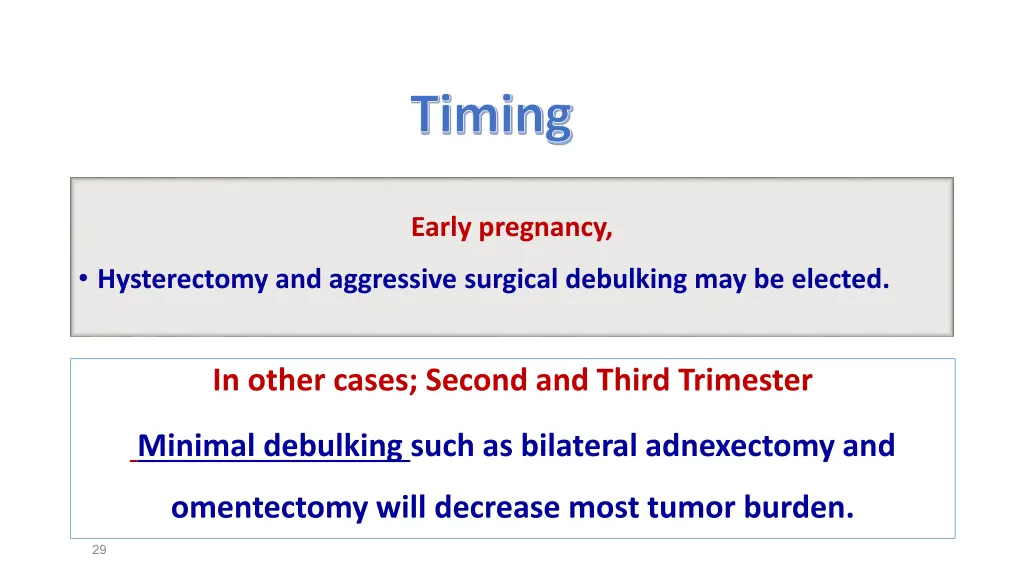 Timing

Early pregnancy,

• Hysterectomy and aggressive surgical debulking may be elected.

In other cases; Second and Third Trimester

Minimal debulking such as bilateral adnexectomy and omentectomy will decrease most tumor burden.

29